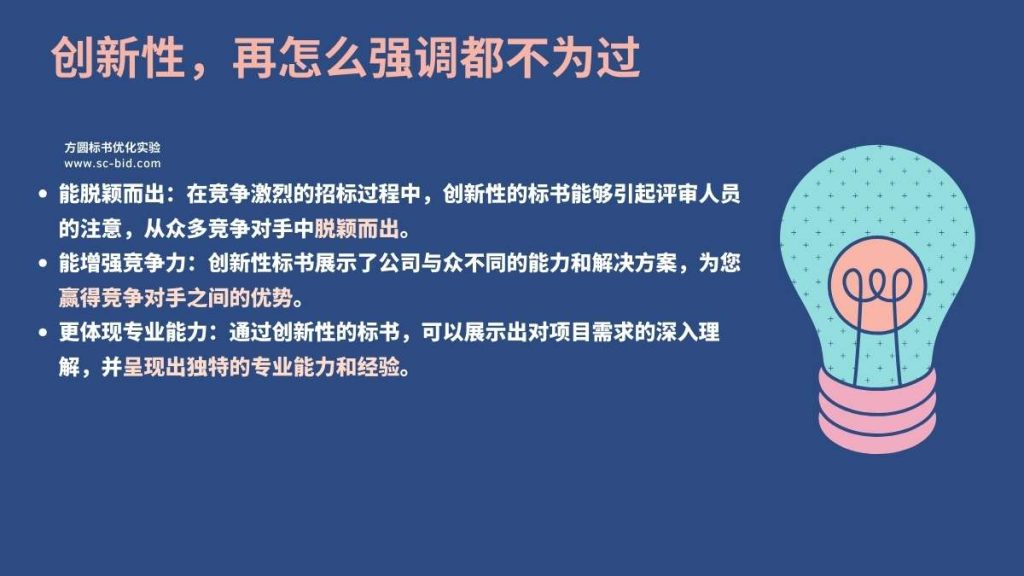 创新性，再怎么强调都不为过

方圆标书优化实验
www.sc-bid.com

• 能脱颖而出：在竞争激烈的招标过程中，创新性的标书能够引起评审人员的注意，从众多竞争对手中脱颖而出。
• 能增强竞争力：创新性标书展示了公司与众不同的能力和解决方案，为您赢得竞争对手之间的优势。
• 更体现专业能力：通过创新性的标书，可以展示出对项目需求的深入理解，并呈现出独特的专业能力和经验。